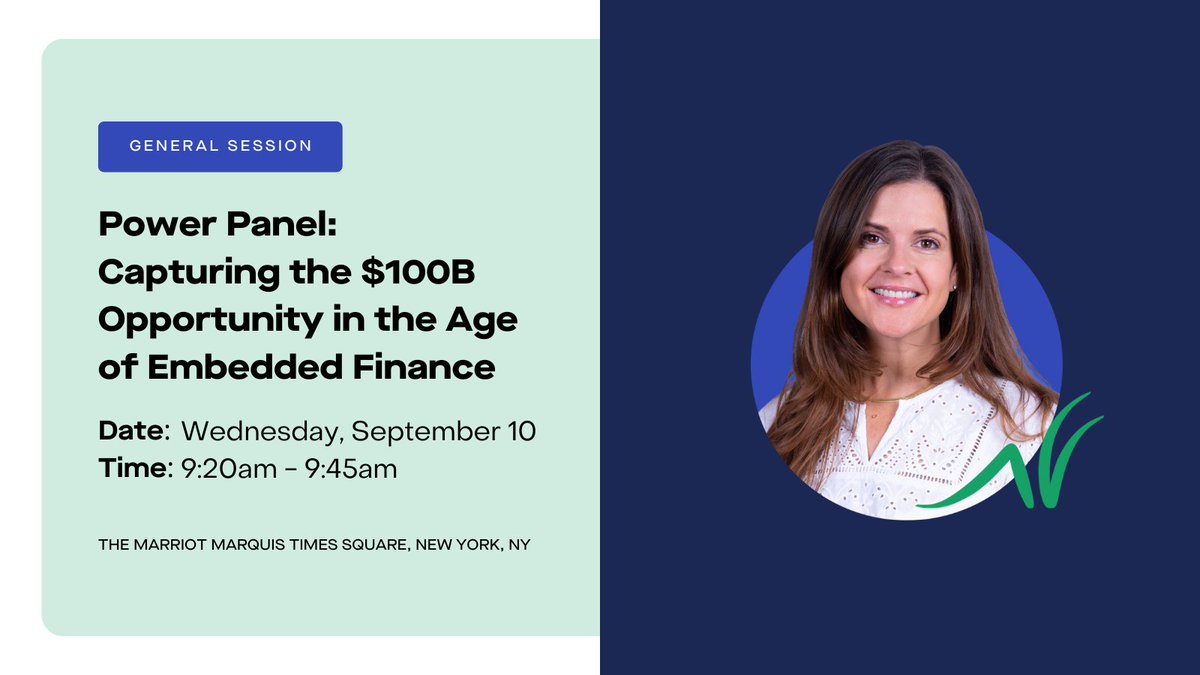 GENERAL SESSION

Power Panel: Capturing the \$100B Opportunity in the Age of Embedded Finance

Date: Wednesday, September 10
Time: 9:20am - 9:45am

THE MARRIOT MARQUIS TIMES SQUARE, NEW YORK, NY